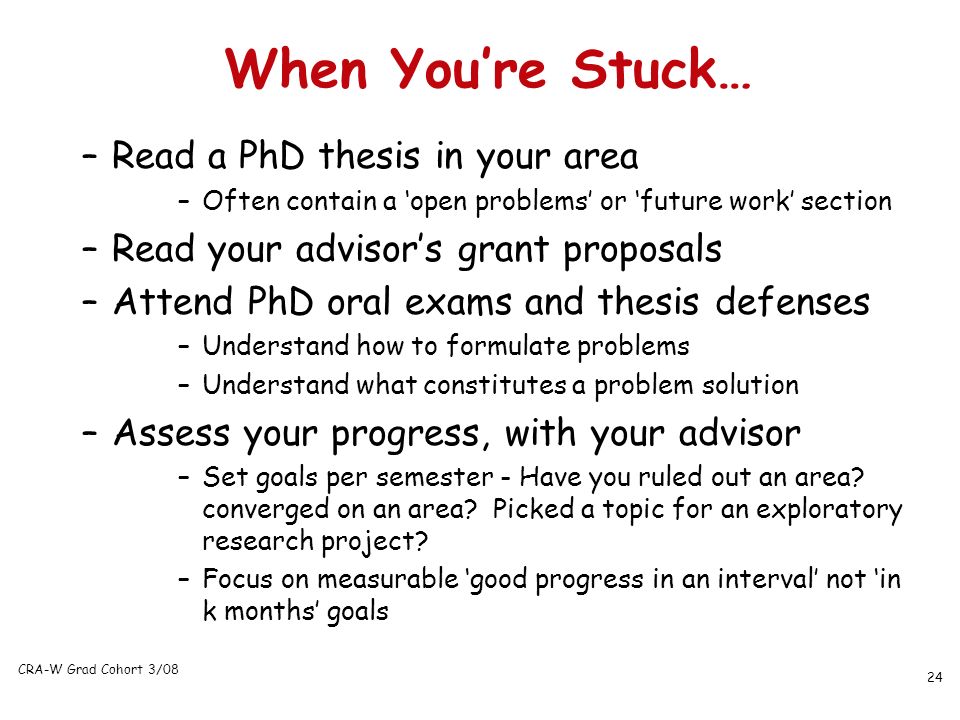 When You're Stuck…

– Read a PhD thesis in your area
  – Often contain a 'open problems' or 'future work' section
– Read your advisor's grant proposals
– Attend PhD oral exams and thesis defenses
  – Understand how to formulate problems
  – Understand what constitutes a problem solution
– Assess your progress, with your advisor
  – Set goals per semester - Have you ruled out an area? converged on an area? Picked a topic for an exploratory research project?
  – Focus on measurable 'good progress in an interval' not 'in k months' goals

CRA-W Grad Cohort 3/08

24